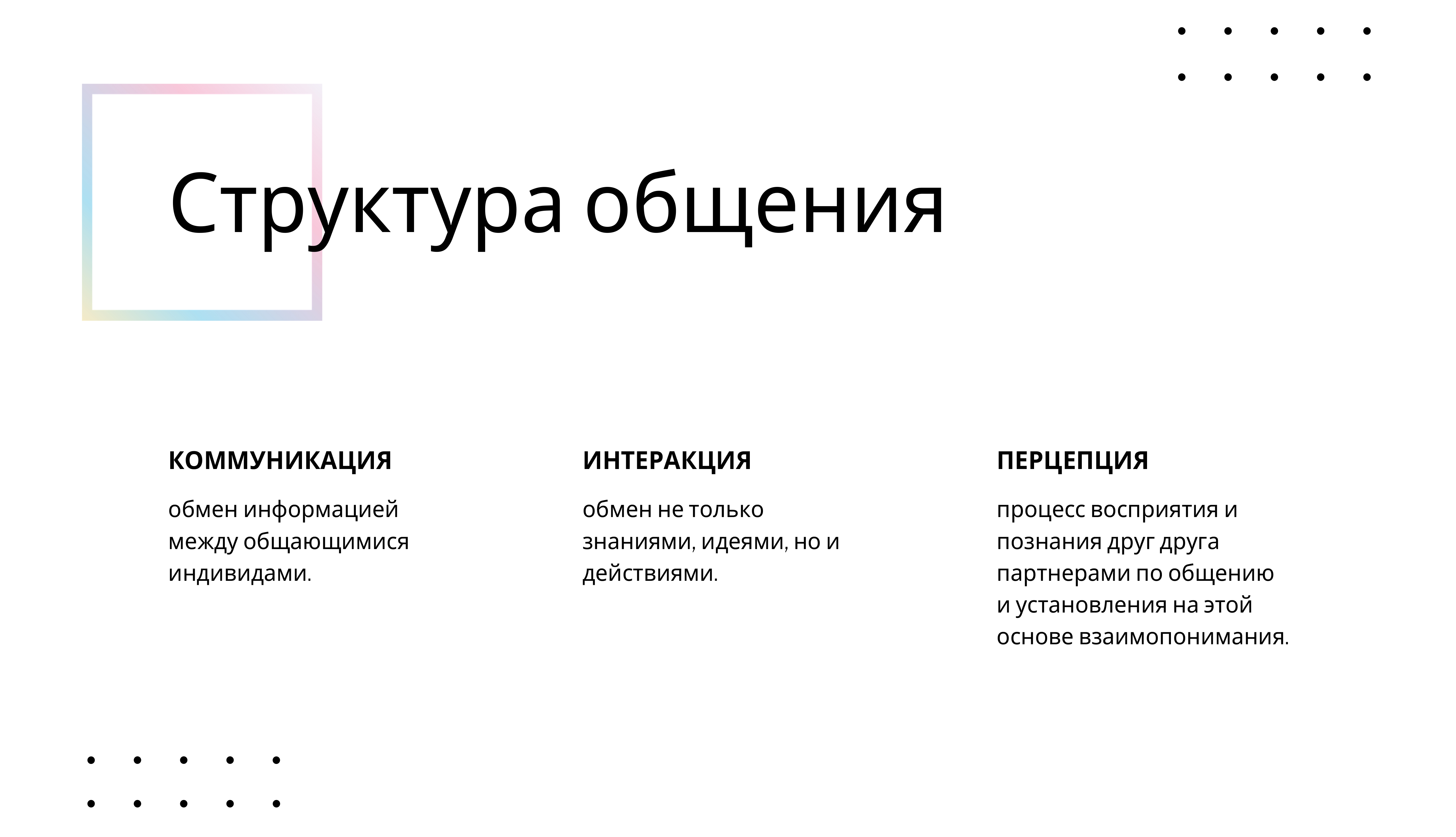 Структура общения

КОММУНИКАЦИЯ

обмен информацией между общающимися индивидами.

ИНТЕРАКЦИЯ

обмен не только знаниями, идеями, но и действиями.

ПЕРЦЕПЦИЯ

процесс восприятия и познания друг друга партнерами по общению и установления на этой основе взаимопонимания.